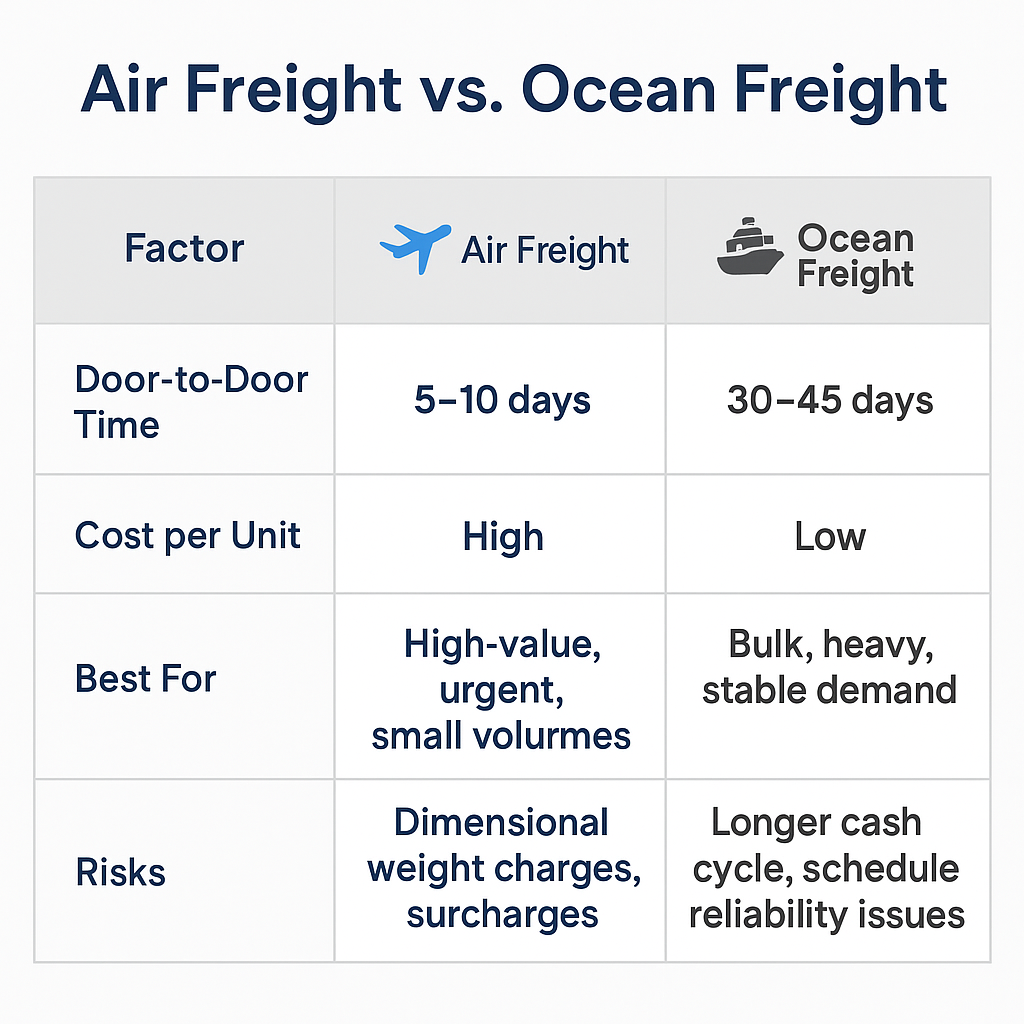 Air Freight vs. Ocean Freight

| Factor | Air Freight | Ocean Freight |
|---|---|---|
| Door-to-Door Time | 5–10 days | 30–45 days |
| Cost per Unit | High | Low |
| Best For | High-value, urgent, small volurmes | Bulk, heavy, stable demand |
| Risks | Dimensional weight charges, surcharges | Longer cash cycle, schedule reliability issues |